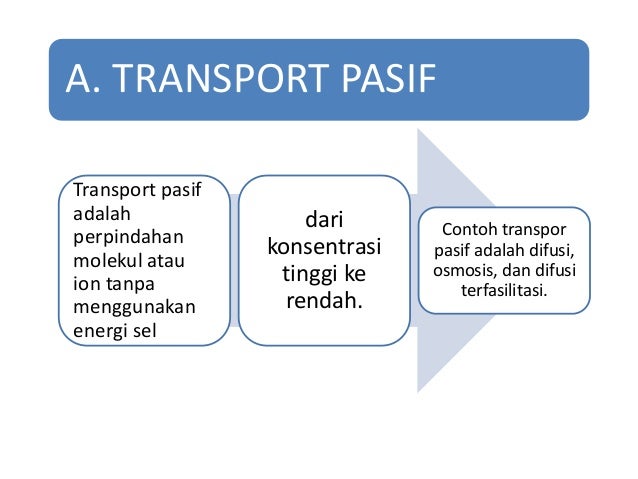 A. TRANSPORT PASIF

Transport pasif adalah perpindahan molekul atau ion tanpa menggunakan energi sel

dari konsentrasi tinggi ke rendah.

Contoh transpor pasif adalah difusi, osmosis, dan difusi terfasilitasi.